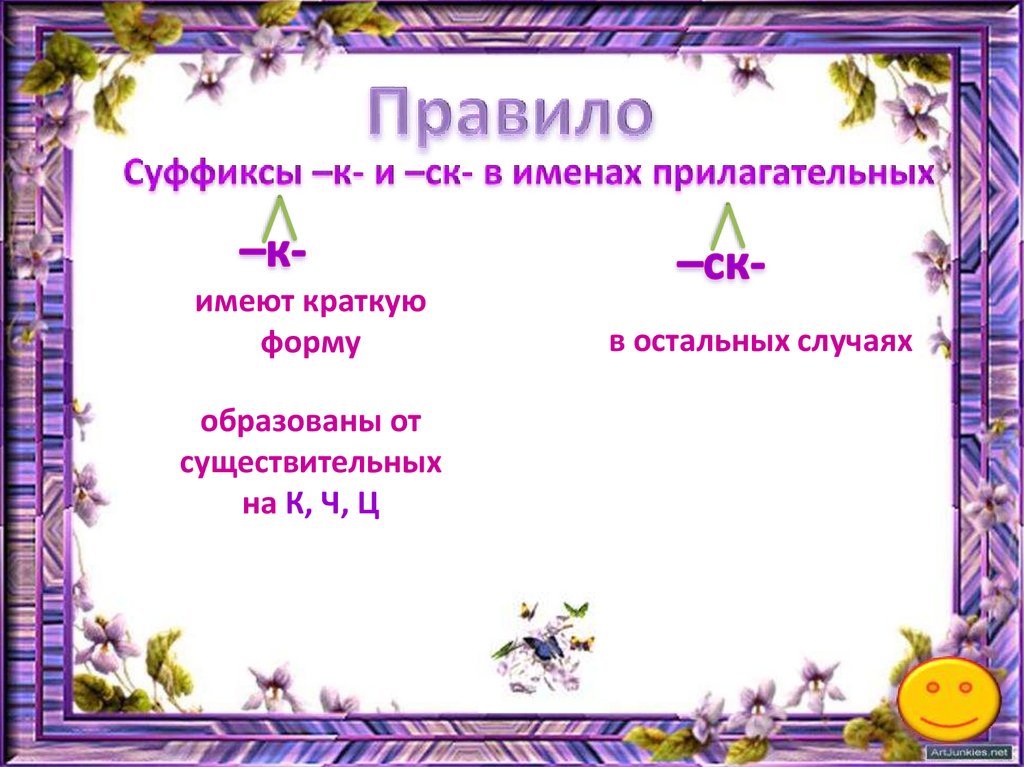 Правило

Суффиксы –к- и –ск- в именах прилагательных

–к-

имеют краткую форму

образованы от существительных на К, Ч, Ц

–ск-

в остальных случаях

ArtJunkies.net